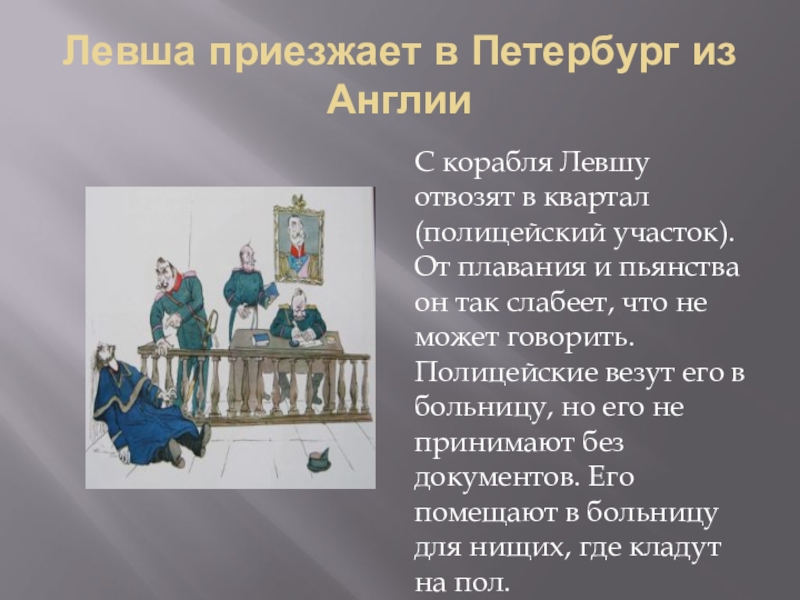 Левша приезжает в Петербург из Англии

С корабля Левшу отвозят в квартал (полицейский участок). От плавания и пьянства он так слабеет, что не может говорить. Полицейские везут его в больницу, но его не принимают без документов. Его помещают в больницу для нищих, где кладут на пол.